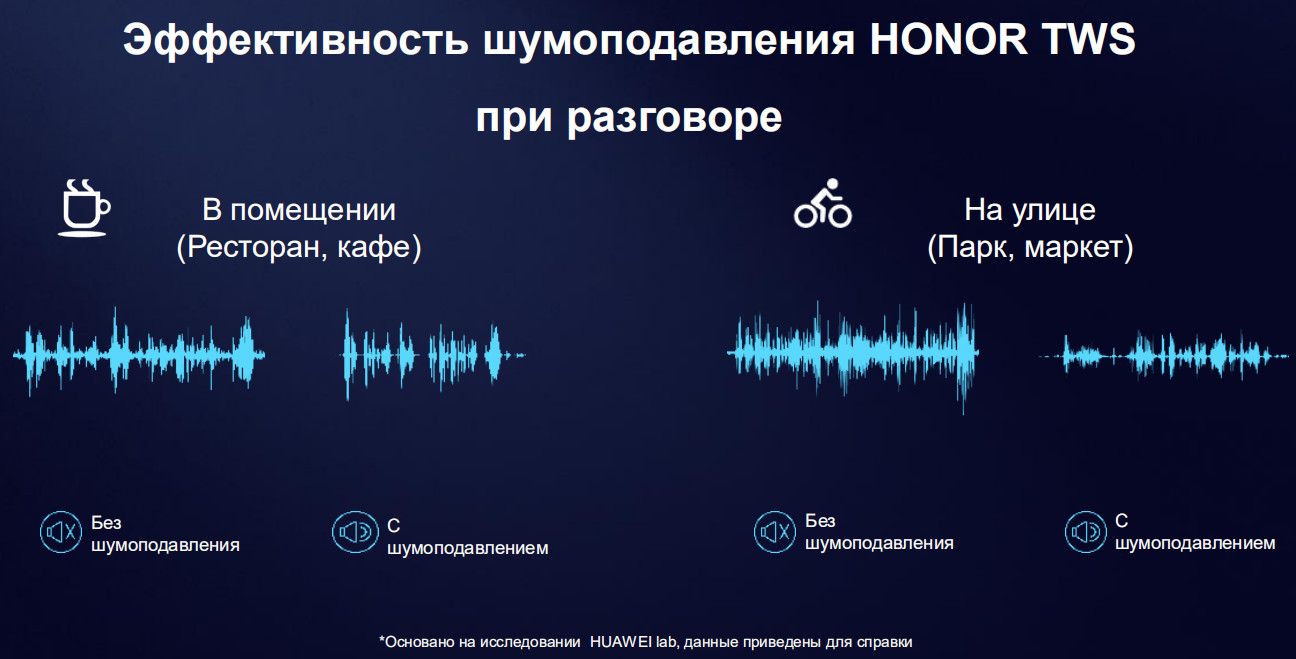 Эффективность шумоподавления HONOR TWS при разговоре

В помещении
(Ресторан, кафе)

На улице
(Парк, маркет)

Без шумоподавления

С шумоподавлением

Без шумоподавления

С шумоподавлением

*Основано на исследовании HUAWEI lab, данные приведены для справки